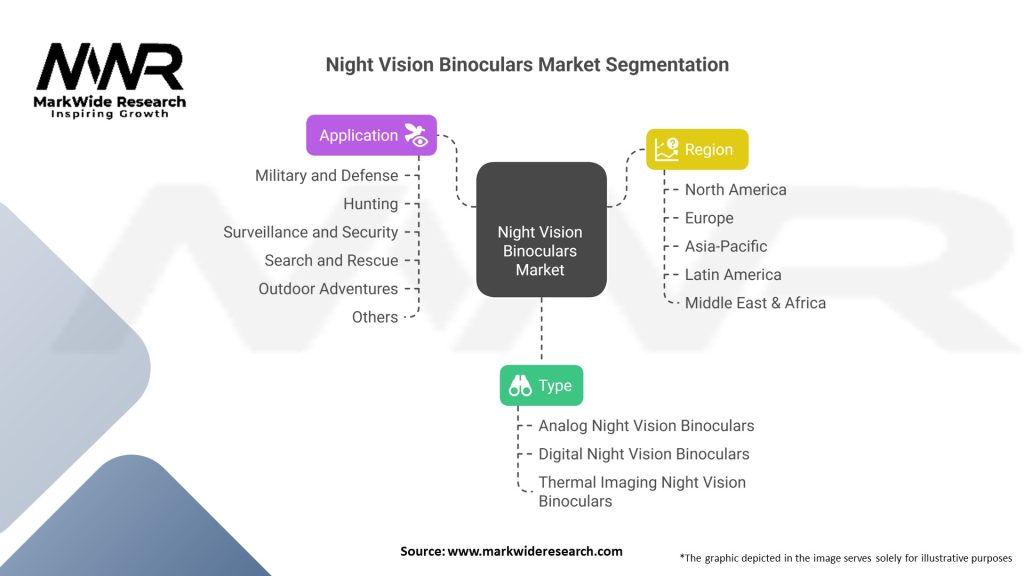 MWR
MarkWide Research
Inspiring Growth

Night Vision Binoculars Market Segmentation

Application
Military and Defense
Hunting
Surveillance and Security
Search and Rescue
Outdoor Adventures
Others

Night Vision Binoculars Market

Region
North America
Europe
Asia-Pacific
Latin America
Middle East & Africa

Type
Analog Night Vision Binoculars
Digital Night Vision Binoculars
Thermal Imaging Night Vision Binoculars

Source: www.markwideresearch.com

*The graphic depicted in the image serves solely for illustrative purposes